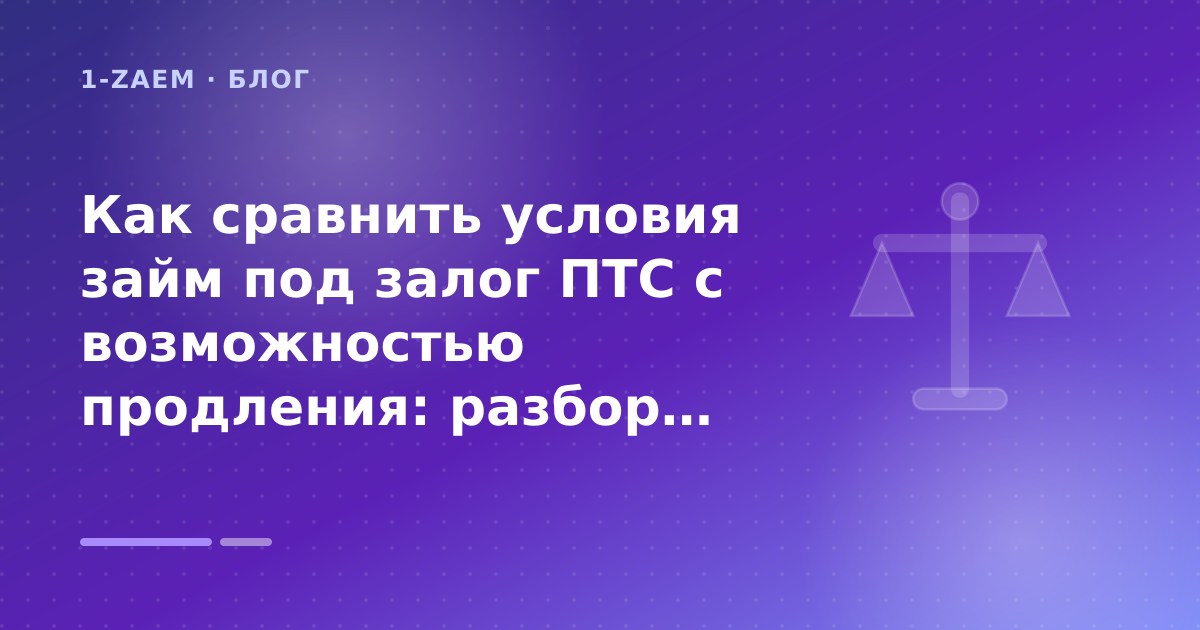 1-ZAEM · БЛОГ

Как сравнить условия займ под залог ПТС с возможностью продления: разбор...